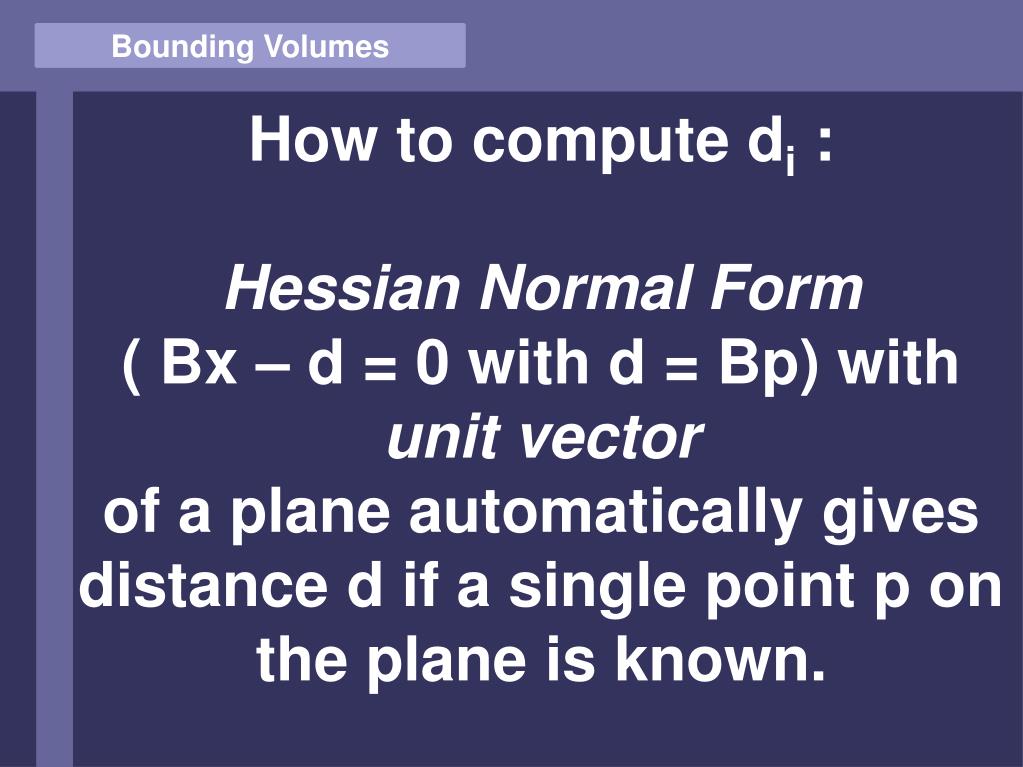 Bounding Volumes

How to compute $d_i$ :

Hessian Normal Form
( Bx – d = 0 with d = Bp) with
unit vector
of a plane automatically gives distance d if a single point p on the plane is known.